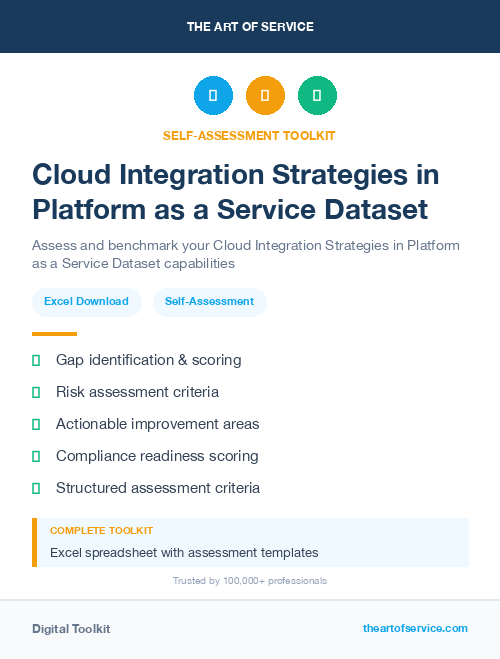 THE ART OF SERVICE

SELF-ASSESSMENT TOOLKIT

Cloud Integration Strategies in Platform as a Service Dataset

Assess and benchmark your Cloud Integration Strategies in Platform as a Service Dataset capabilities

Excel Download

Self-Assessment

Gap identification & scoring

Risk assessment criteria

Actionable improvement areas

Compliance readiness scoring

Structured assessment criteria

COMPLETE TOOLKIT

Excel spreadsheet with assessment templates

Trusted by 100,000+ professionals

Digital Toolkit

theartofservice.com